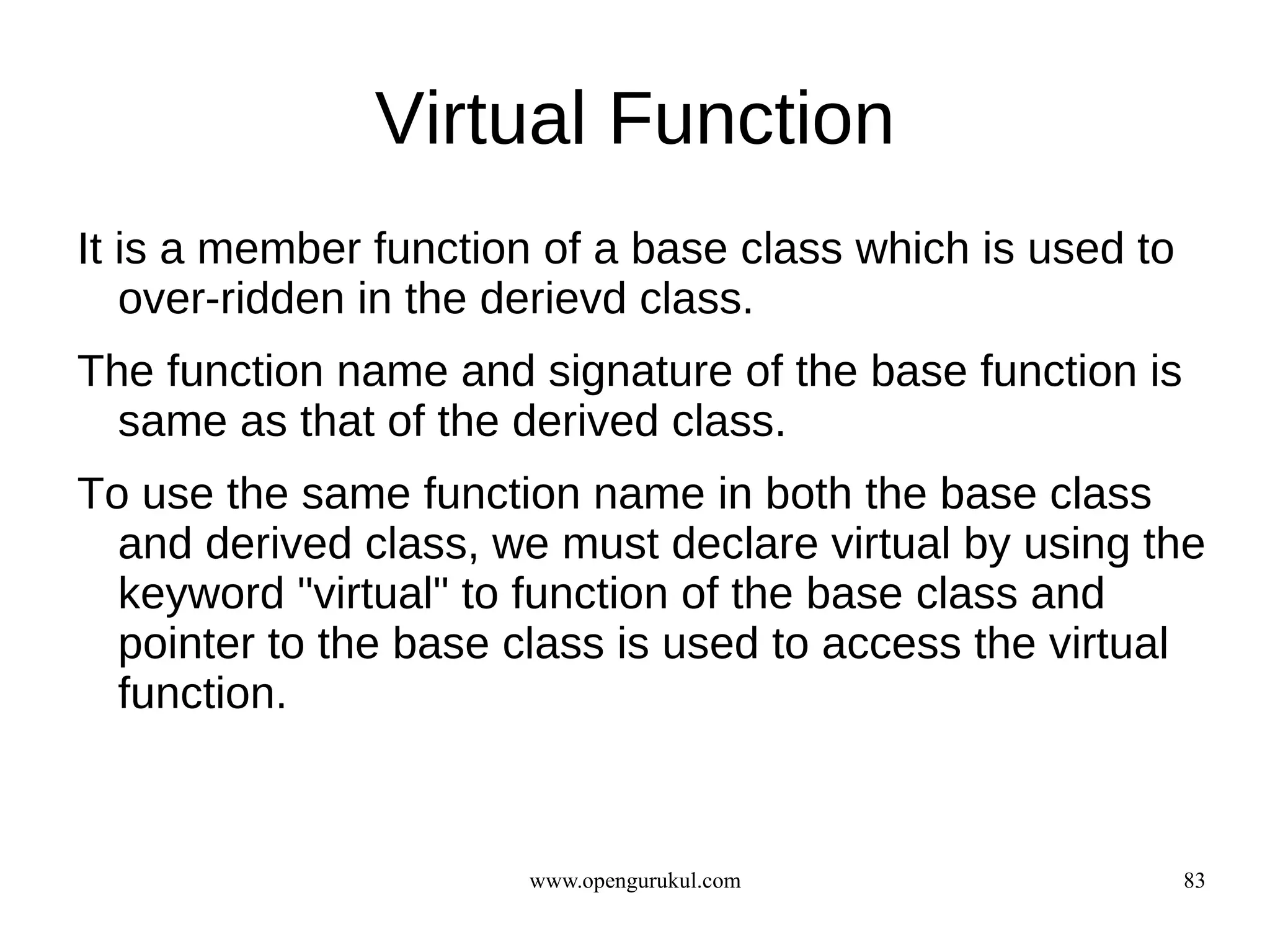 Virtual Function

It is a member function of a base class which is used to over-ridden in the derievd class.

The function name and signature of the base function is same as that of the derived class.

To use the same function name in both the base class and derived class, we must declare virtual by using the keyword "virtual" to function of the base class and pointer to the base class is used to access the virtual function.

www.opengurukul.com

83